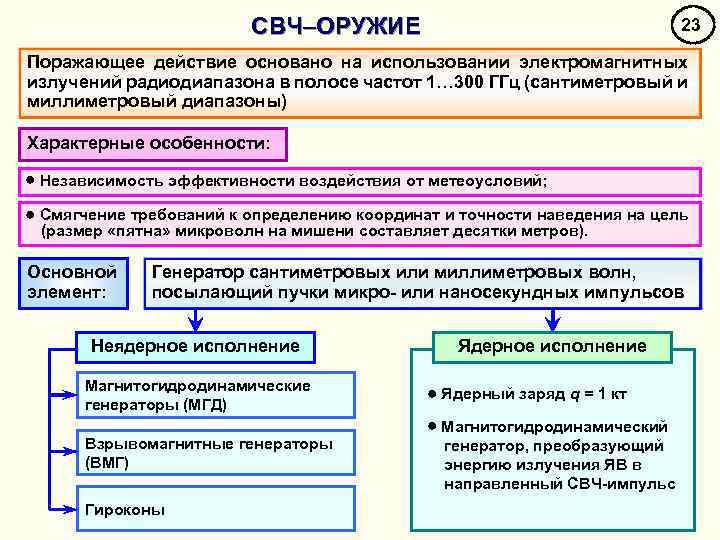 СВЧ–ОРУЖИЕ

23

Поражающее действие основано на использовании электромагнитных излучений радиодиапазона в полосе частот 1…300 ГГц (сантиметровый и миллиметровый диапазоны)

Характерные особенности:

● Независимость эффективности воздействия от метеоусловий;

● Смягчение требований к определению координат и точности наведения на цель (размер «пятна» микроволн на мишени составляет десятки метров).

Основной элемент:

Генератор сантиметровых или миллиметровых волн, посылающий пучки микро- или наносекундных импульсов

Неядерное исполнение

Магнитогидродинамические генераторы (МГД)

Взрывомагнитные генераторы (ВМГ)

Гироконы

Ядерное исполнение

● Ядерный заряд $q$ = 1 кт

● Магнитогидродинамический генератор, преобразующий энергию излучения ЯВ в направленный СВЧ-импульс